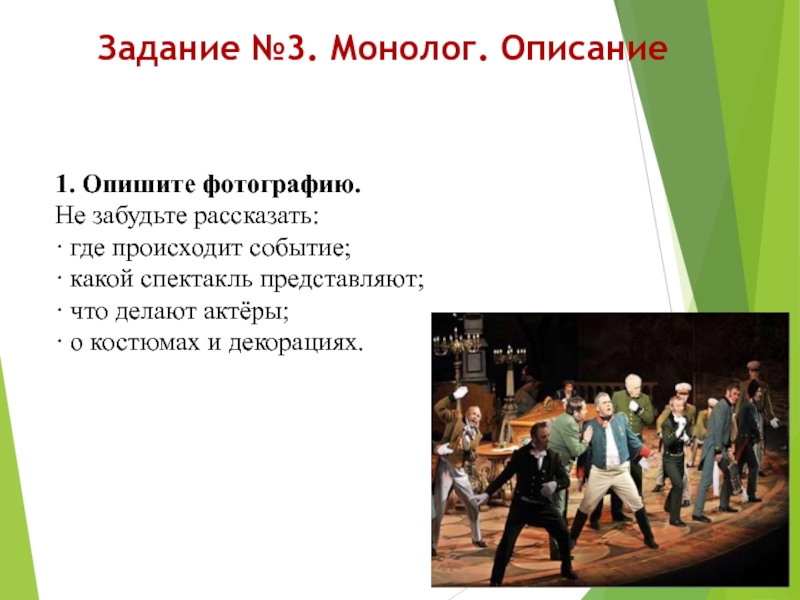 Задание №3. Монолог. Описание

1. Опишите фотографию.
Не забудьте рассказать:
· где происходит событие;
· какой спектакль представляют;
· что делают актёры;
· о костюмах и декорациях.